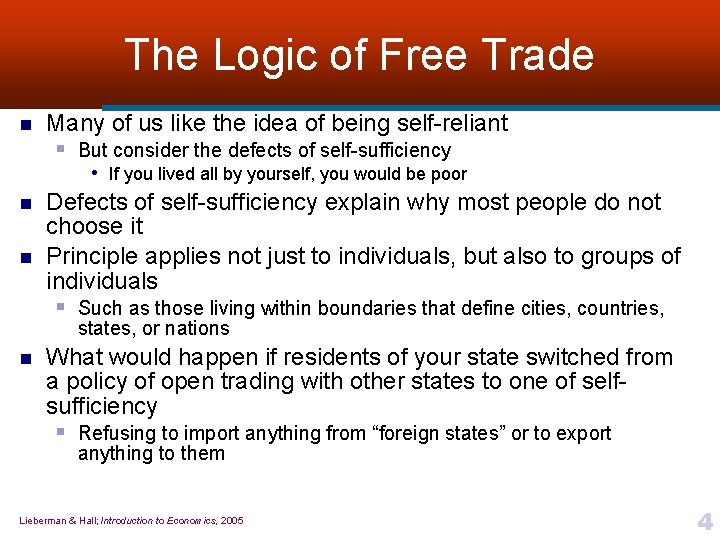 The Logic of Free Trade

Many of us like the idea of being self-reliant

But consider the defects of self-sufficiency

If you lived all by yourself, you would be poor

Defects of self-sufficiency explain why most people do not choose it

Principle applies not just to individuals, but also to groups of individuals

Such as those living within boundaries that define cities, countries, states, or nations

What would happen if residents of your state switched from a policy of open trading with other states to one of self-sufficiency

Refusing to import anything from “foreign states” or to export anything to them

Lieberman & Hall; Introduction to Economics, 2005

4